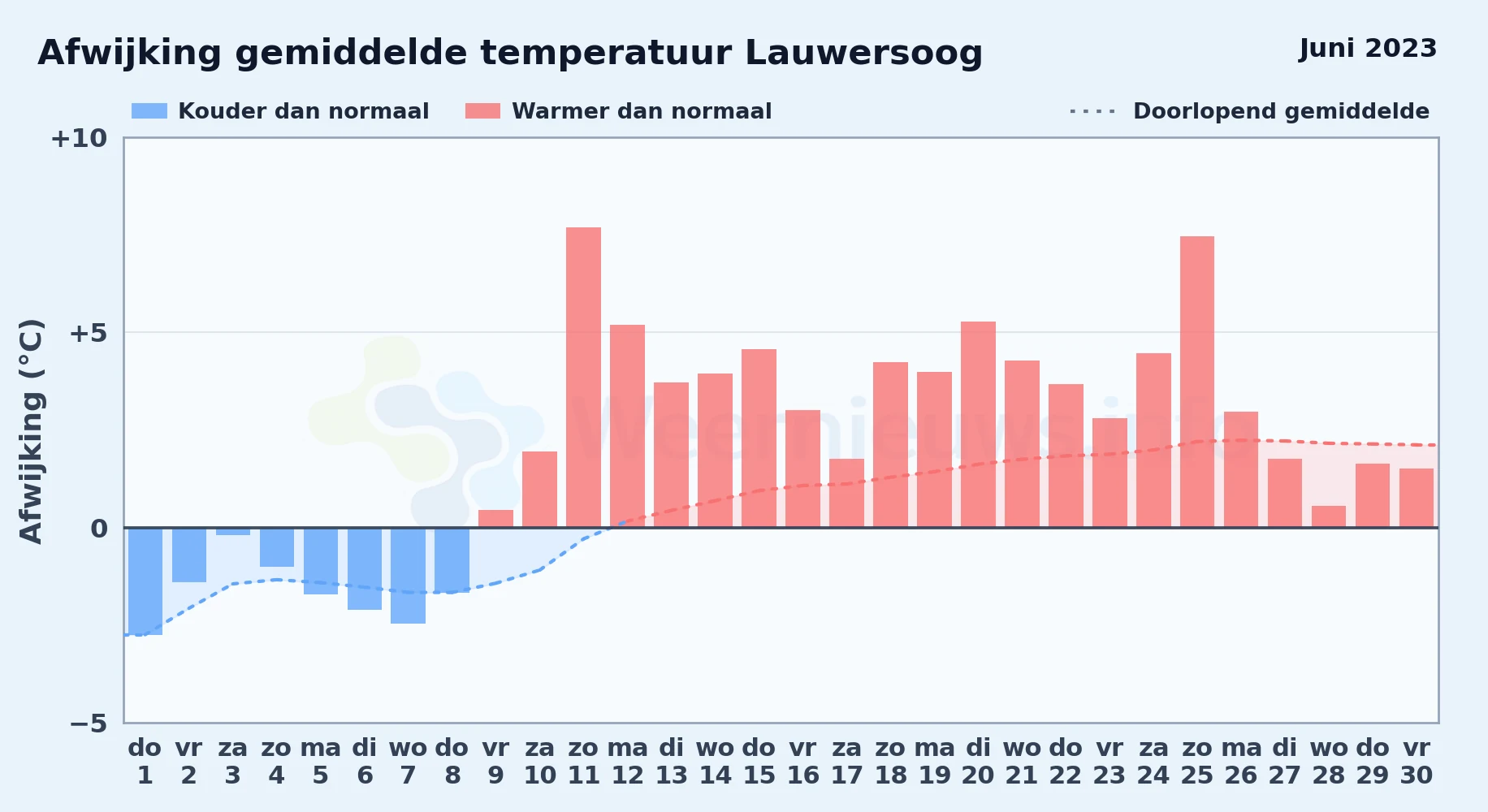 Afwijking gemiddelde temperatuur Lauwersoog

Juni 2023

Kouder dan normaal

Warmer dan normaal

Doorlopend gemiddelde

Afwijking (°C)

+10

+5

0

−5

Weernieuws.info

do 1
vr 2
za 3
zo 4
ma 5
di 6
wo 7
do 8
vr 9
za 10
zo 11
ma 12
di 13
wo 14
do 15
vr 16
za 17
zo 18
ma 19
di 20
wo 21
do 22
vr 23
za 24
zo 25
ma 26
di 27
wo 28
do 29
vr 30